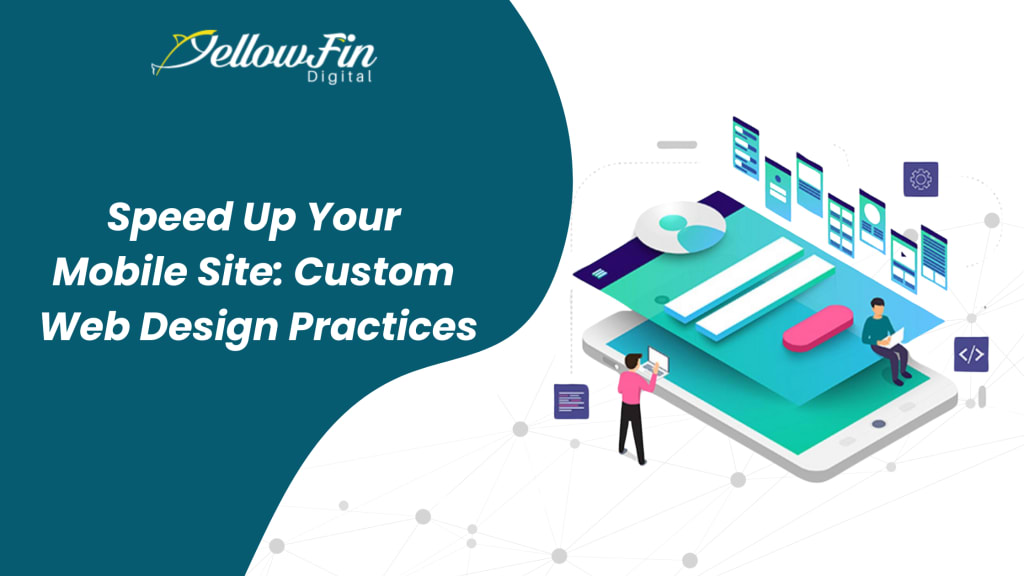 YellowFin
Digital

Speed Up Your Mobile Site: Custom Web Design Practices

</>